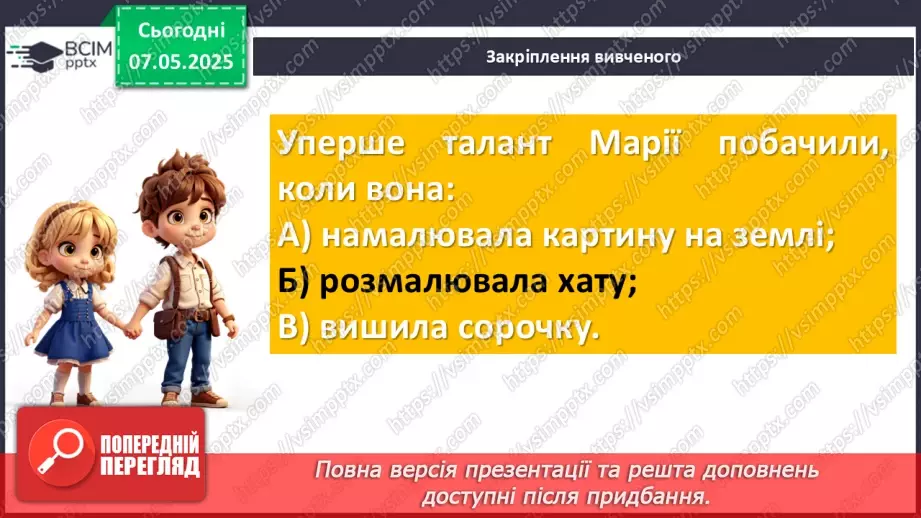 ВСІМ pptx

Сьогодні 07.05.2025

Закріплення вивченого

Уперше талант Марії побачили, коли вона:
А) намалювала картину на землі;
Б) розмалювала хату;
В) вишила сорочку.

ПОПЕРЕДНІЙ ПЕРЕГЛЯД

Повна версія презентації та решта доповнень доступні після придбання.

https://vsimpptx.com